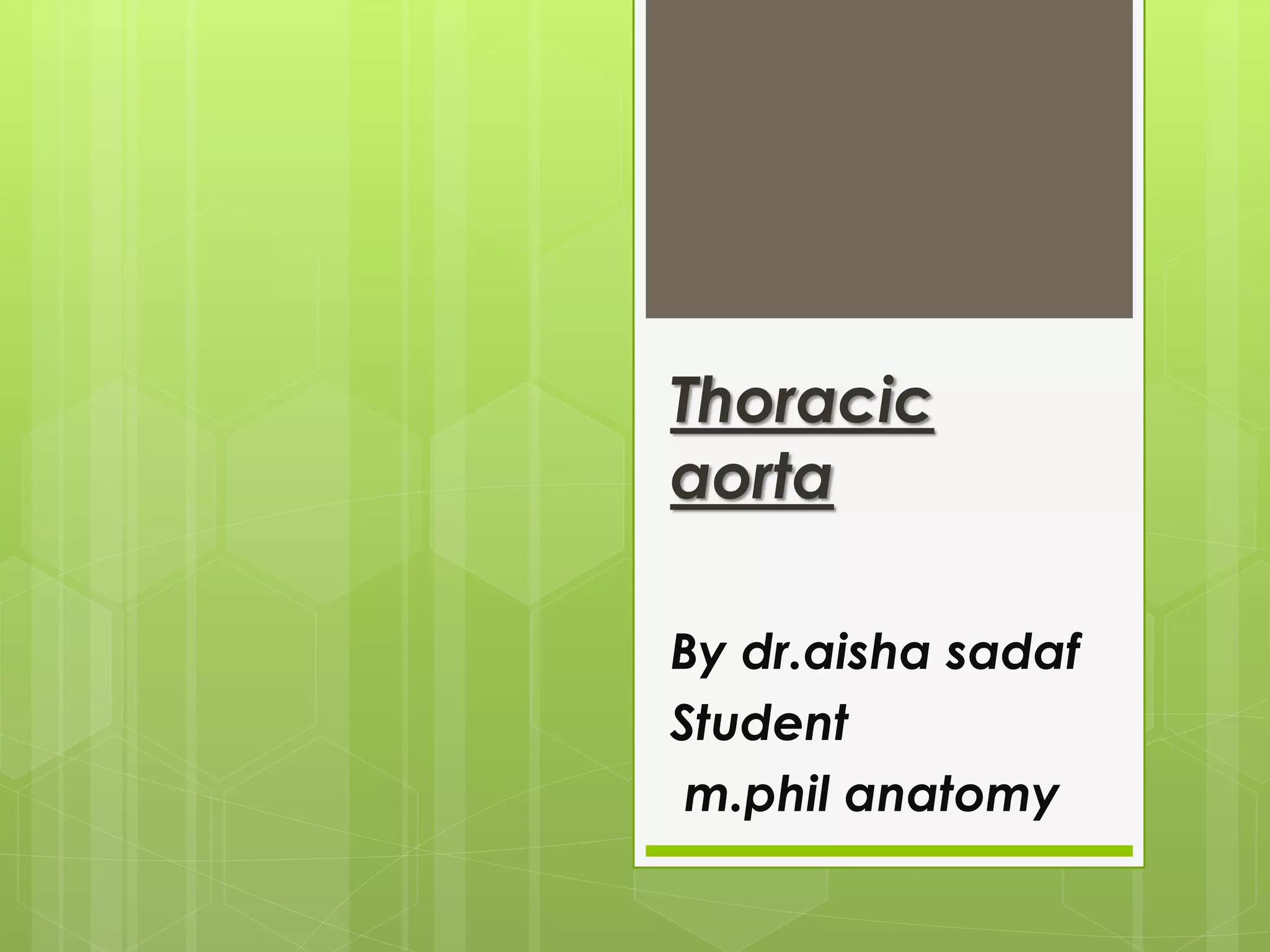 Thoracic aorta

By dr.aisha sadaf
Student
m.phil anatomy